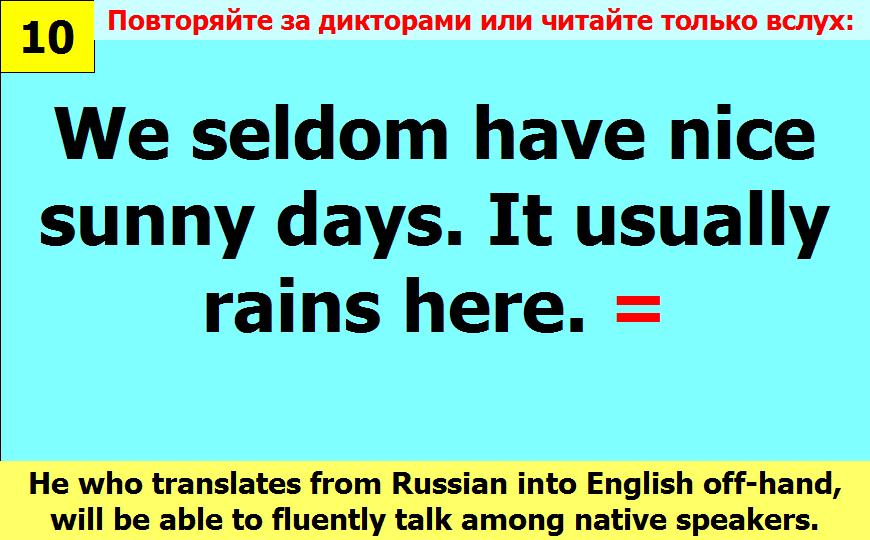 10

Повторяйте за дикторами или читайте только вслух:

We seldom have nice sunny days. It usually rains here. =

He who translates from Russian into English off-hand, will be able to fluently talk among native speakers.